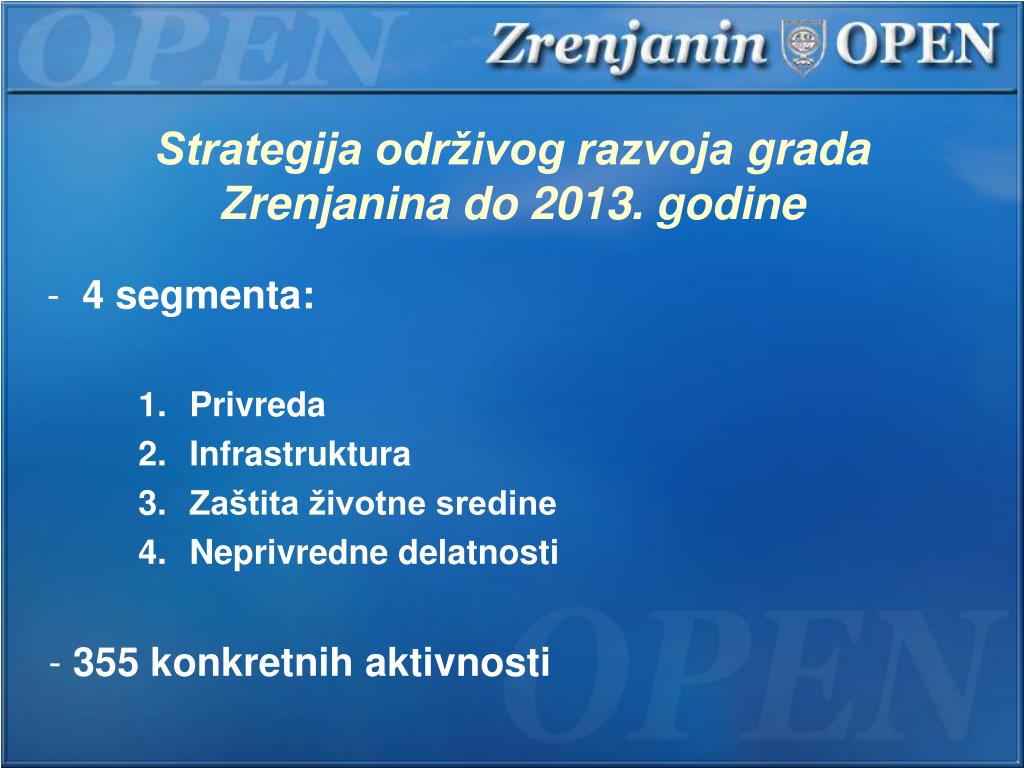 OPEN

Zrenjanin OPEN

Strategija održivog razvoja grada Zrenjanina do 2013. godine

- 4 segmenta:

1. Privreda
2. Infrastruktura
3. Zaštita životne sredine
4. Neprivredne delatnosti

- 355 konkretnih aktivnosti

OPEN